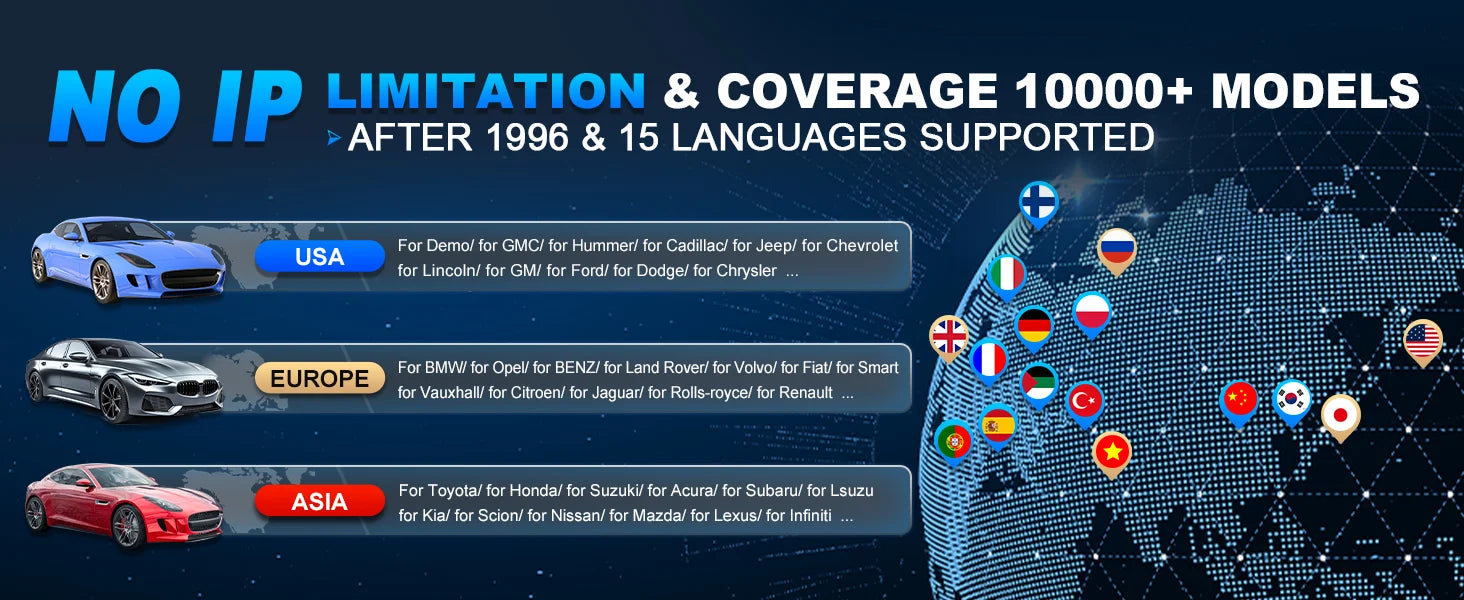 NO IP LIMITATION & COVERAGE 10000+ MODELS
AFTER 1996 & 15 LANGUAGES SUPPORTED

USA
For Demo/ for GMC/ for Hummer/ for Cadillac/ for Jeep/ for Chevrolet for Lincoln/ for GM/ for Ford/ for Dodge/ for Chrysler ...

EUROPE
For BMW/ for Opel/ for BENZ/ for Land Rover/ for Volvo/ for Fiat/ for Smart for Vauxhall/ for Citroen/ for Jaguar/ for Rolls-royce/ for Renault ...

ASIA
For Toyota/ for Honda/ for Suzuki/ for Acura/ for Subaru/ for Lsuzu for Kia/ for Scion/ for Nissan/ for Mazda/ for Lexus/ for Infiniti ...